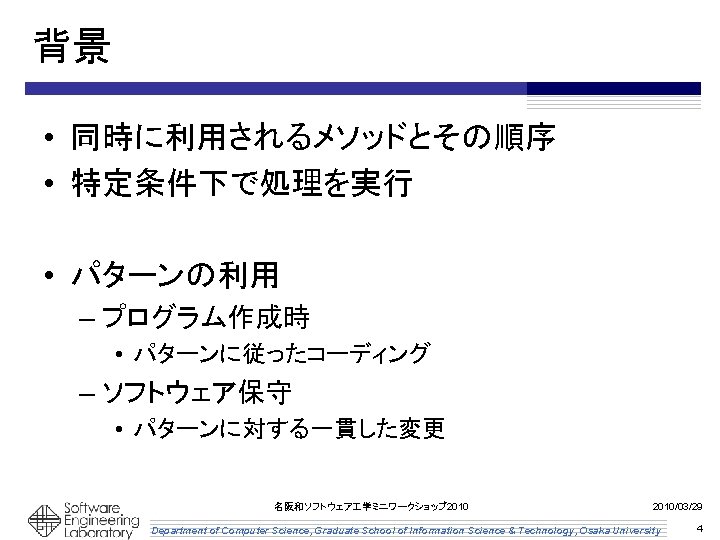 背景

• 同時に利用されるメソッドとその順序
• 特定条件下で処理を実行

• パターンの利用
– プログラム作成時
• パターンに従ったコーディング
– ソフトウェア保守
• パターンに対する一貫した変更

Software Engineering Laboratory

名阪和ソフトウェア工学ミニワークショップ2010

2010/03/29

Department of Computer Science, Graduate School of Information Science & Technology, Osaka University

4